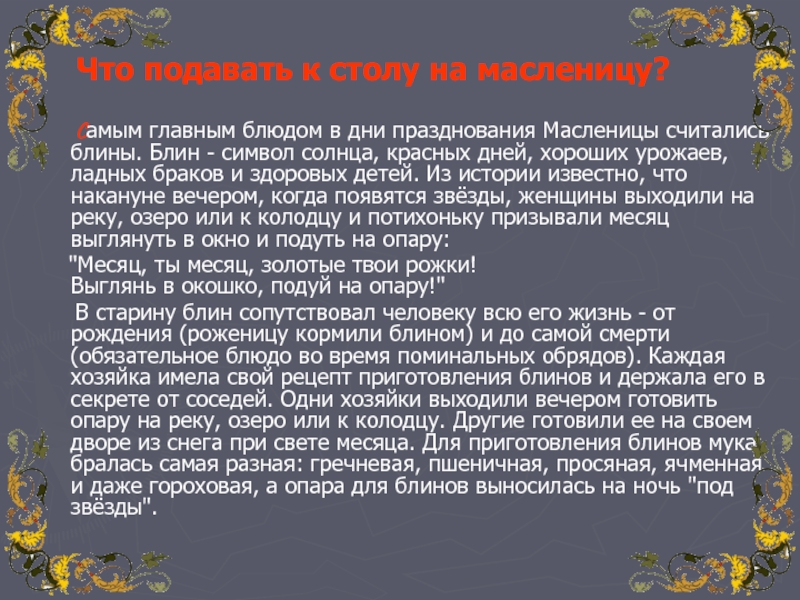 Что подавать к столу на масленицу?

Самым главным блюдом в дни празднования Масленицы считались блины. Блин - символ солнца, красных дней, хороших урожаев, ладных браков и здоровых детей. Из истории известно, что накануне вечером, когда появятся звёзды, женщины выходили на реку, озеро или к колодцу и потихоньку призывали месяц выглянуть в окно и подуть на опару:

"Месяц, ты месяц, золотые твои рожки!
Выглянь в окошко, подуй на опару!"

В старину блин сопутствовал человеку всю его жизнь - от рождения (роженицу кормили блином) и до самой смерти (обязательное блюдо во время поминальных обрядов). Каждая хозяйка имела свой рецепт приготовления блинов и держала его в секрете от соседей. Одни хозяйки выходили вечером готовить опару на реку, озеро или к колодцу. Другие готовили ее на своем дворе из снега при свете месяца. Для приготовления блинов мука бралась самая разная: гречневая, пшеничная, просяная, ячменная и даже гороховая, а опара для блинов выносилась на ночь "под звёзды".